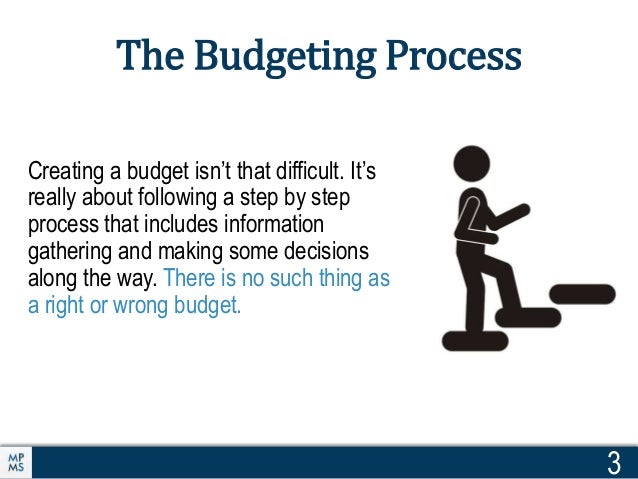 The Budgeting Process

Creating a budget isn't that difficult. It's really about following a step by step process that includes information gathering and making some decisions along the way. There is no such thing as a right or wrong budget.

MP MS

3